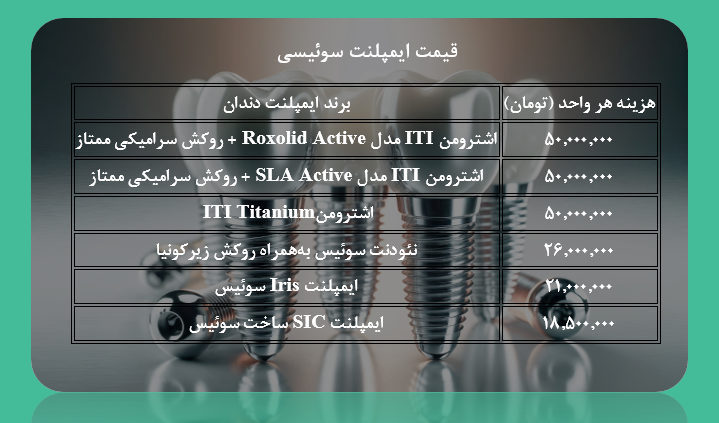 قیمت ایمپلنت سوئیسی

| برند ایمپلنت دندان | هزینه هر واحد (تومان) |
|---|---|
| اشترومن ITI مدل Roxolid Active + روکش سرامیکی ممتاز | ۵۰,۰۰۰,۰۰۰ |
| اشترومن ITI مدل SLA Active + روکش سرامیکی ممتاز | ۵۰,۰۰۰,۰۰۰ |
| اشترومنITI Titanium | ۵۰,۰۰۰,۰۰۰ |
| نئودنت سوئیس به‌همراه روکش زیرکونیا | ۲۶,۰۰۰,۰۰۰ |
| ایمپلنت Iris سوئیس | ۲۱,۰۰۰,۰۰۰ |
| ایمپلنت SIC ساخت سوئیس | ۱۸,۵۰۰,۰۰۰ |